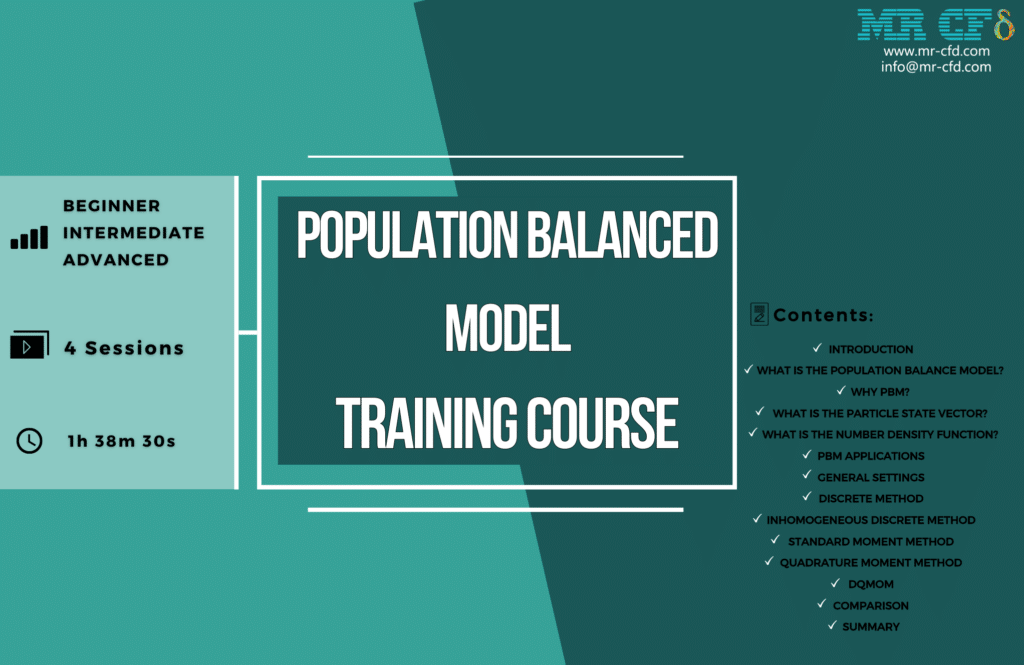 MR CFD
www.mr-cfd.com
info@mr-cfd.com

BEGINNER
INTERMEDIATE
ADVANCED

4 Sessions

1h 38m 30s

POPULATION BALANCED MODEL TRAINING COURSE

Contents:
✓ INTRODUCTION
✓ WHAT IS THE POPULATION BALANCE MODEL?
✓ WHY PBM?
✓ WHAT IS THE PARTICLE STATE VECTOR?
✓ WHAT IS THE NUMBER DENSITY FUNCTION?
✓ PBM APPLICATIONS
✓ GENERAL SETTINGS
✓ DISCRETE METHOD
✓ INHOMOGENEOUS DISCRETE METHOD
✓ STANDARD MOMENT METHOD
✓ QUADRATURE MOMENT METHOD
✓ DQMOM
✓ COMPARISON
✓ SUMMARY